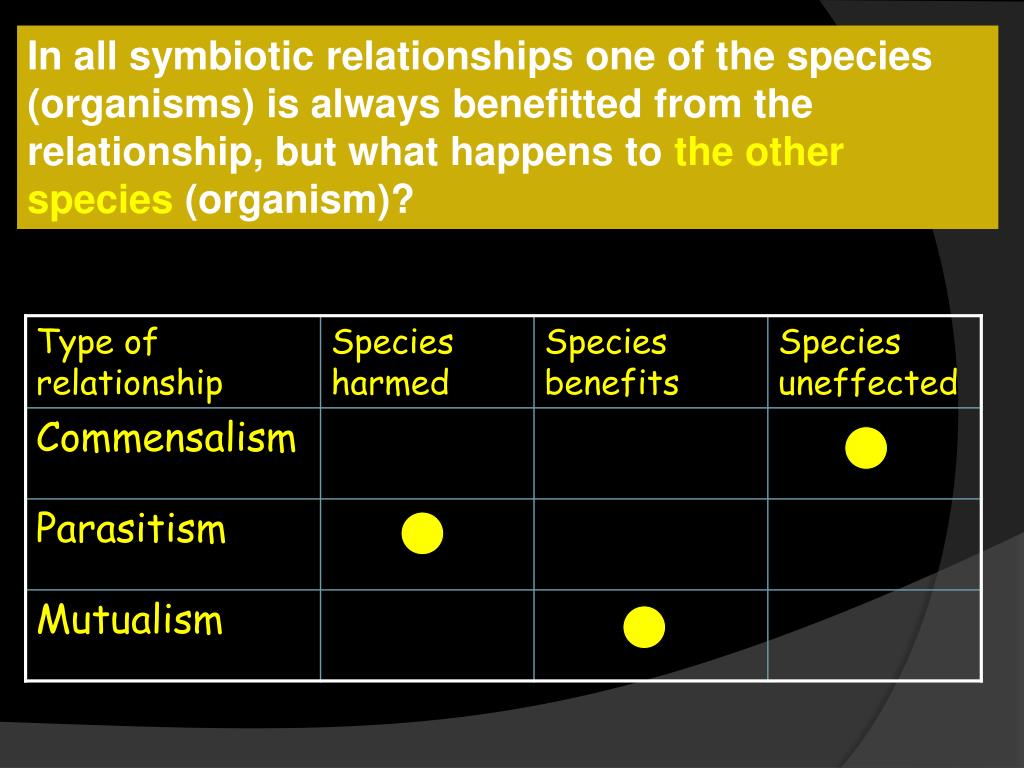 In all symbiotic relationships one of the species (organisms) is always benefitted from the relationship, but what happens to the other species (organism)?

| Type of relationship | Species harmed | Species benefits | Species uneffected |
|---|---|---|---|
| Commensalism | | | ● |
| Parasitism | ● | | |
| Mutualism | | ● | |